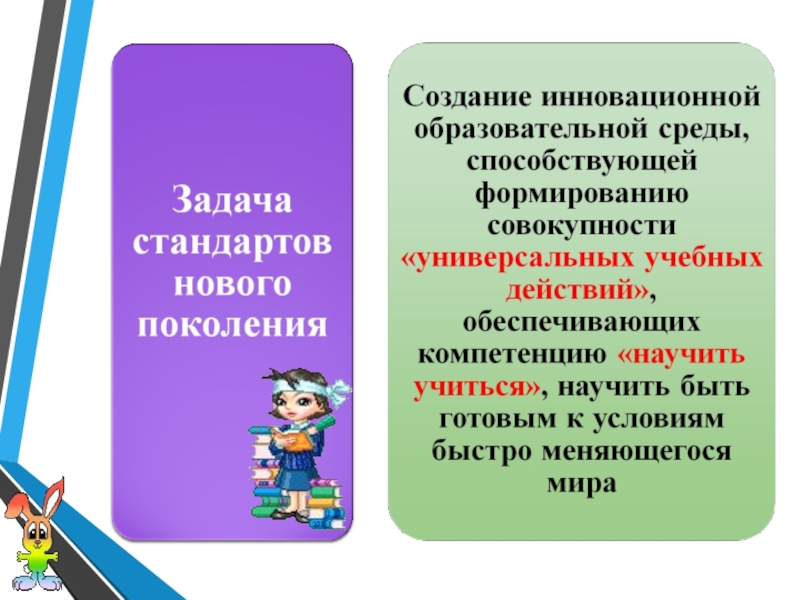 Задача стандартов нового поколения

Создание инновационной образовательной среды, способствующей формированию совокупности «универсальных учебных действий», обеспечивающих компетенцию «научить учиться», научить быть готовым к условиям быстро меняющегося мира